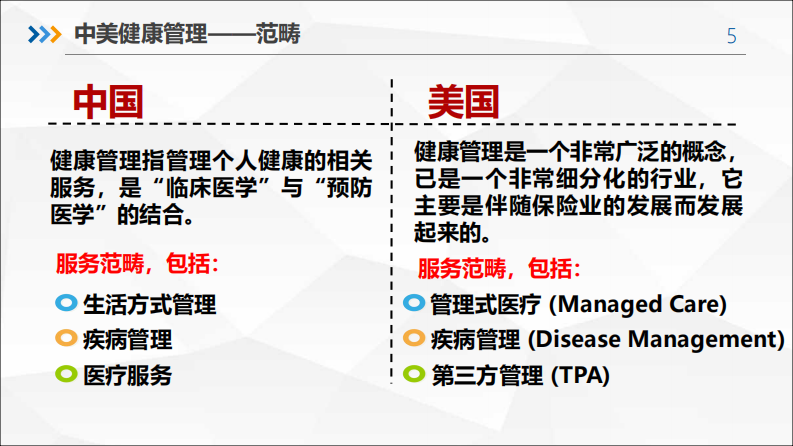 中美健康管理——范畴

5

中国

健康管理指管理个人健康的相关服务，是“临床医学”与“预防医学”的结合。

服务范畴，包括：

生活方式管理

疾病管理

医疗服务

美国

健康管理是一个非常广泛的概念，已是一个非常细分化的行业，它主要是伴随保险业的发展而发展起来的。

服务范畴，包括：

管理式医疗 (Managed Care)

疾病管理 (Disease Management)

第三方管理 (TPA)